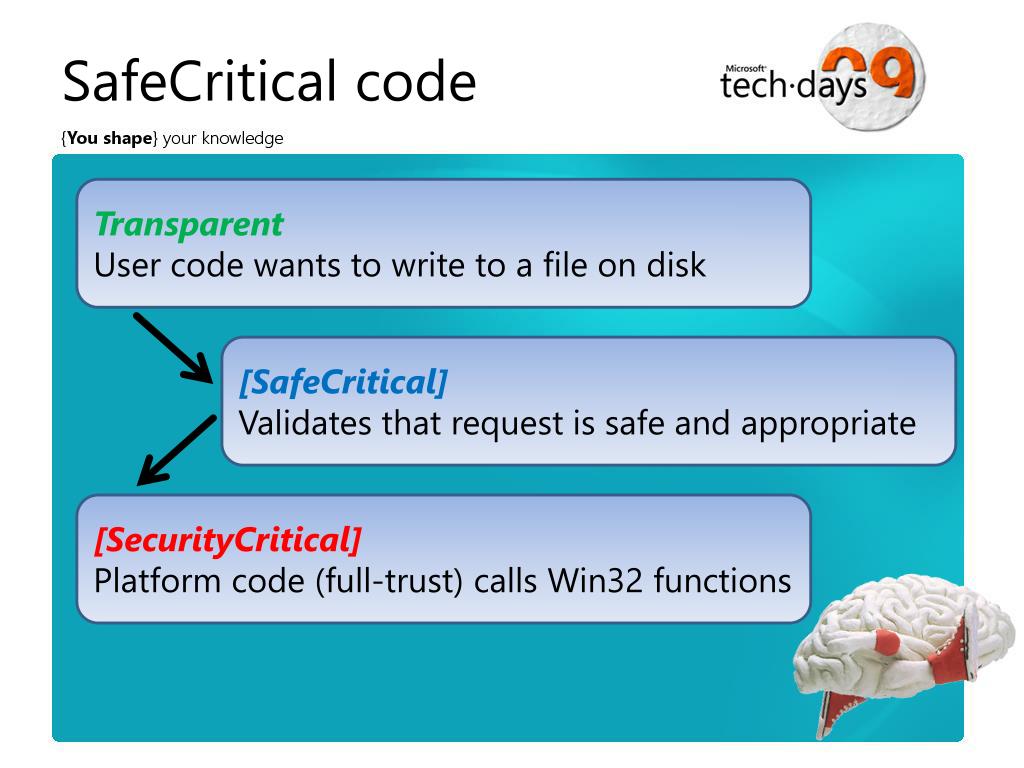 SafeCritical code

Microsoft tech·days 09

{You shape} your knowledge

Transparent
User code wants to write to a file on disk

[SafeCritical]
Validates that request is safe and appropriate

[SecurityCritical]
Platform code (full-trust) calls Win32 functions